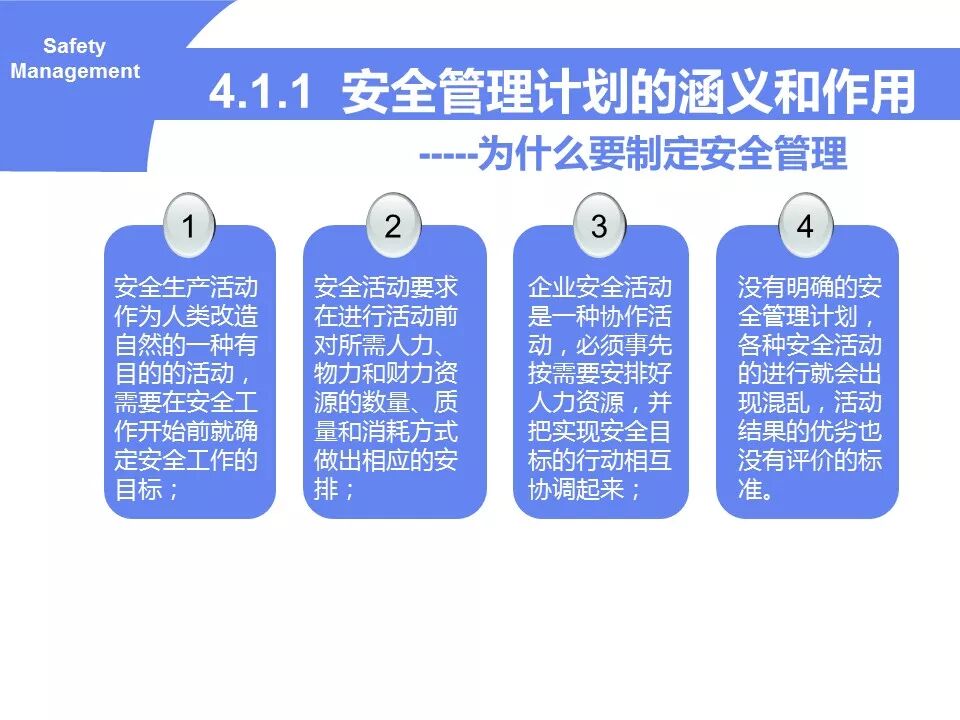 Safety Management

4.1.1 安全管理计划的涵义和作用

-----为什么要制定安全管理

1

安全生产活动作为人类改造自然的一种有目的的活动，需要在安全工作开始前就确定安全工作的目标；

2

安全活动要求在进行活动前对所需人力、物力和财力资源的数量、质量和消耗方式做出相应的安排；

3

企业安全活动是一种协作活动，必须事先按需要安排好人力资源，并把实现安全目标的行动相互协调起来；

4

没有明确的安全管理计划，各种安全活动的进行就会出现混乱，活动结果的优劣也没有评价的标准。